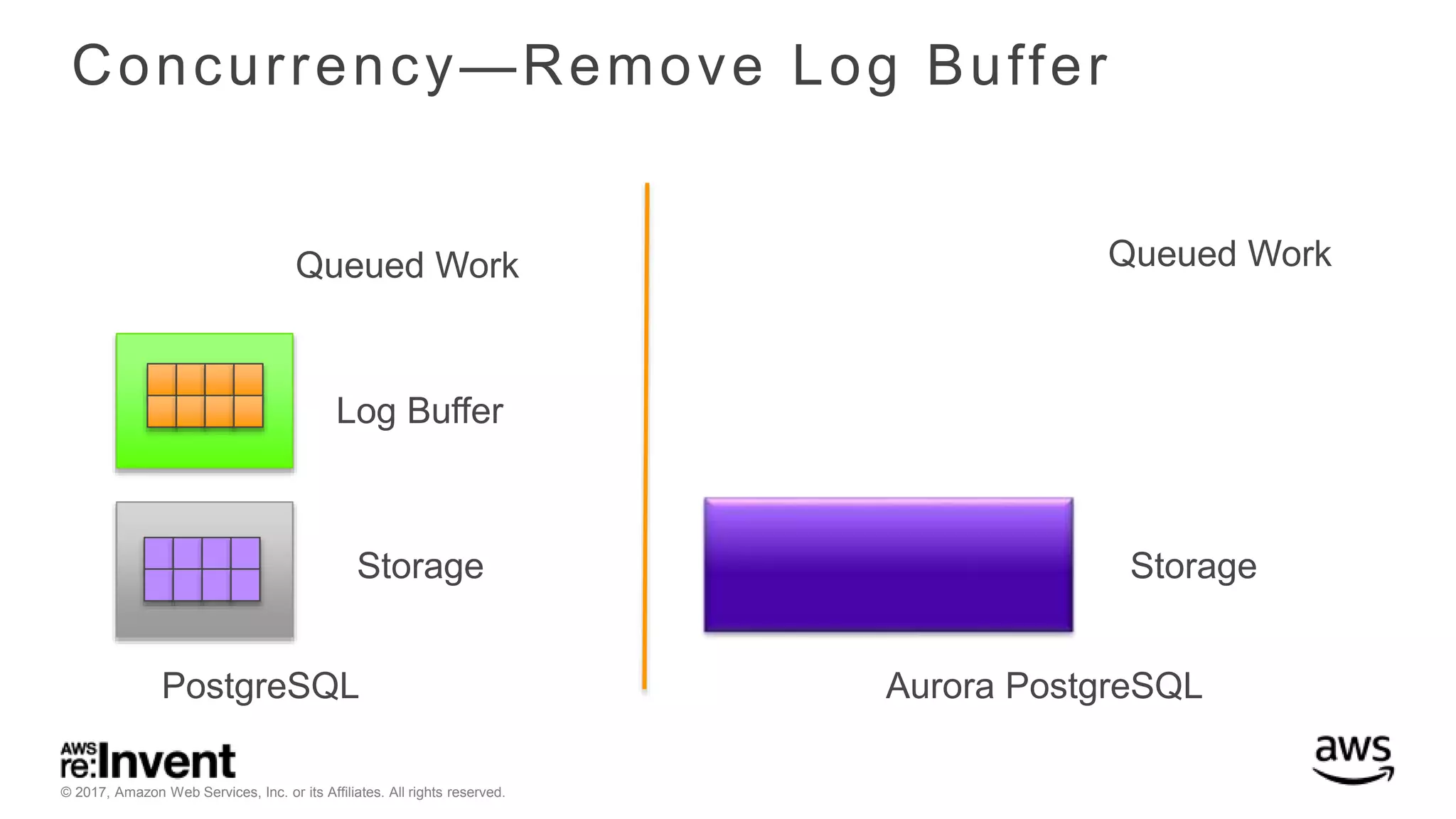 Concurrency—Remove Log Buffer

Queued Work

Log Buffer

Storage

PostgreSQL

Queued Work

Storage

Aurora PostgreSQL

AWS re:Invent

© 2017, Amazon Web Services, Inc. or its Affiliates. All rights reserved.

aws